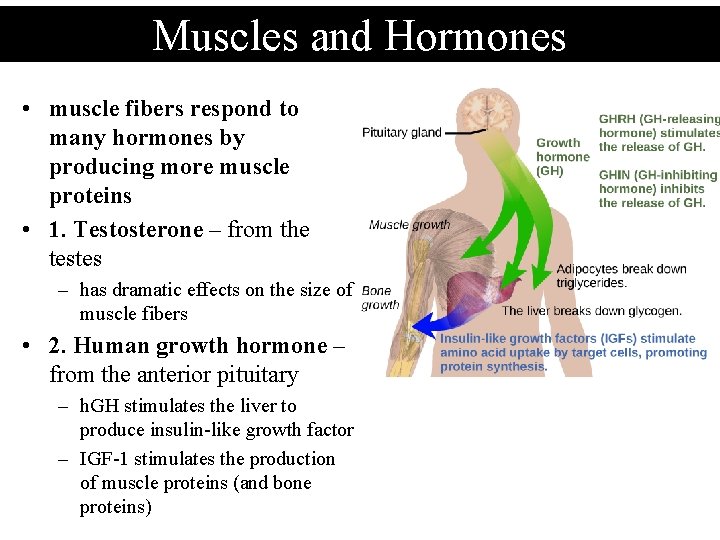 Muscles and Hormones

• muscle fibers respond to many hormones by producing more muscle proteins

• 1. Testosterone – from the testes
– has dramatic effects on the size of muscle fibers

• 2. Human growth hormone – from the anterior pituitary
– hGH stimulates the liver to produce insulin-like growth factor
– IGF-1 stimulates the production of muscle proteins (and bone proteins)

Pituitary gland

Growth hormone (GH)

GHRH (GH-releasing hormone) stimulates the release of GH.

GHIN (GH-inhibiting hormone) inhibits the release of GH.

Muscle growth

Bone growth

Adipocytes break down triglycerides.

The liver breaks down glycogen.

Insulin-like growth factors (IGFs) stimulate amino acid uptake by target cells, promoting protein synthesis.